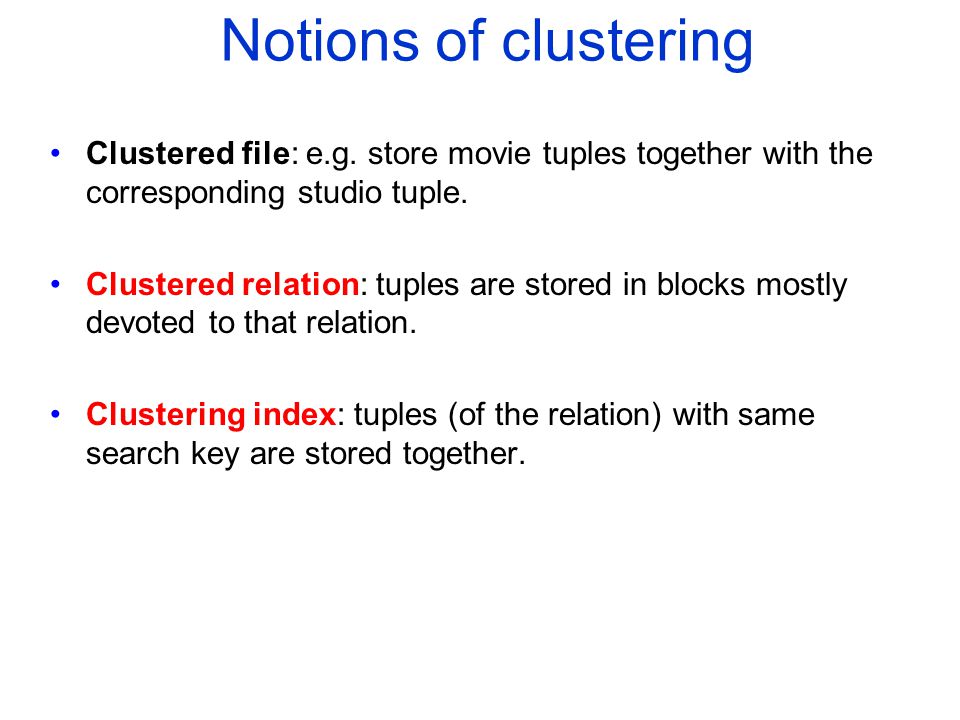 Notions of clustering

• Clustered file: e.g. store movie tuples together with the corresponding studio tuple.

• Clustered relation: tuples are stored in blocks mostly devoted to that relation.

• Clustering index: tuples (of the relation) with same search key are stored together.